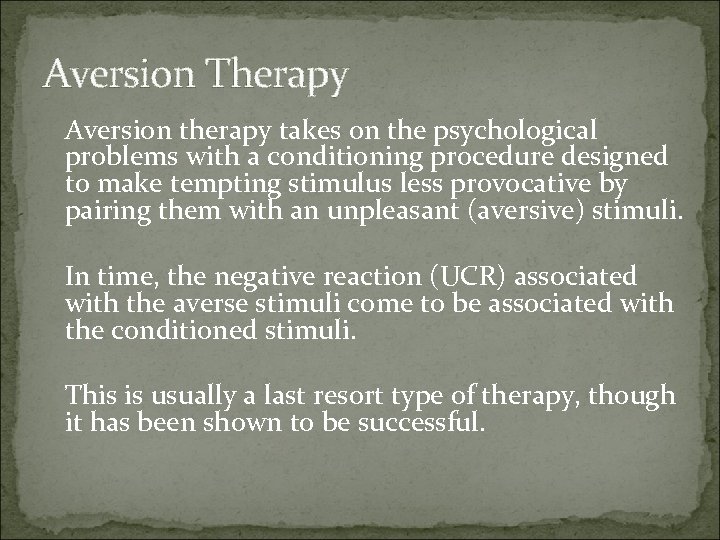 Aversion Therapy

Aversion therapy takes on the psychological problems with a conditioning procedure designed to make tempting stimulus less provocative by pairing them with an unpleasant (aversive) stimuli.

In time, the negative reaction (UCR) associated with the averse stimuli come to be associated with the conditioned stimuli.

This is usually a last resort type of therapy, though it has been shown to be successful.